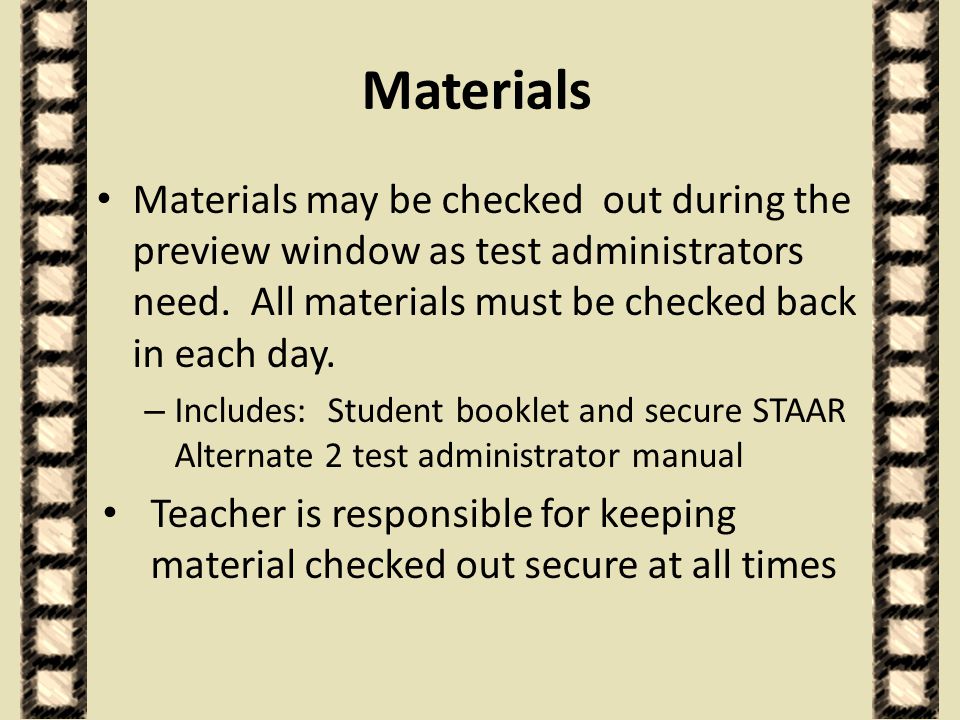 Materials

• Materials may be checked out during the preview window as test administrators need. All materials must be checked back in each day.

– Includes: Student booklet and secure STAAR Alternate 2 test administrator manual

• Teacher is responsible for keeping material checked out secure at all times